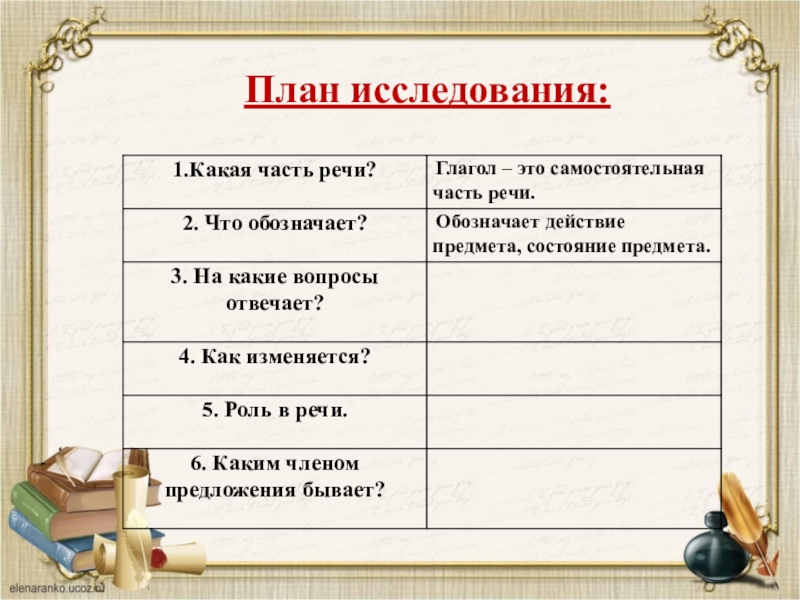 План исследования:

| 1.Какая часть речи? | Глагол – это самостоятельная часть речи. |
|---|---|
| 2. Что обозначает? | Обозначает действие предмета, состояние предмета. |
| 3. На какие вопросы отвечает? | |
| 4. Как изменяется? | |
| 5. Роль в речи. | |
| 6. Каким членом предложения бывает? | |

elenaranko.ucoz.ru